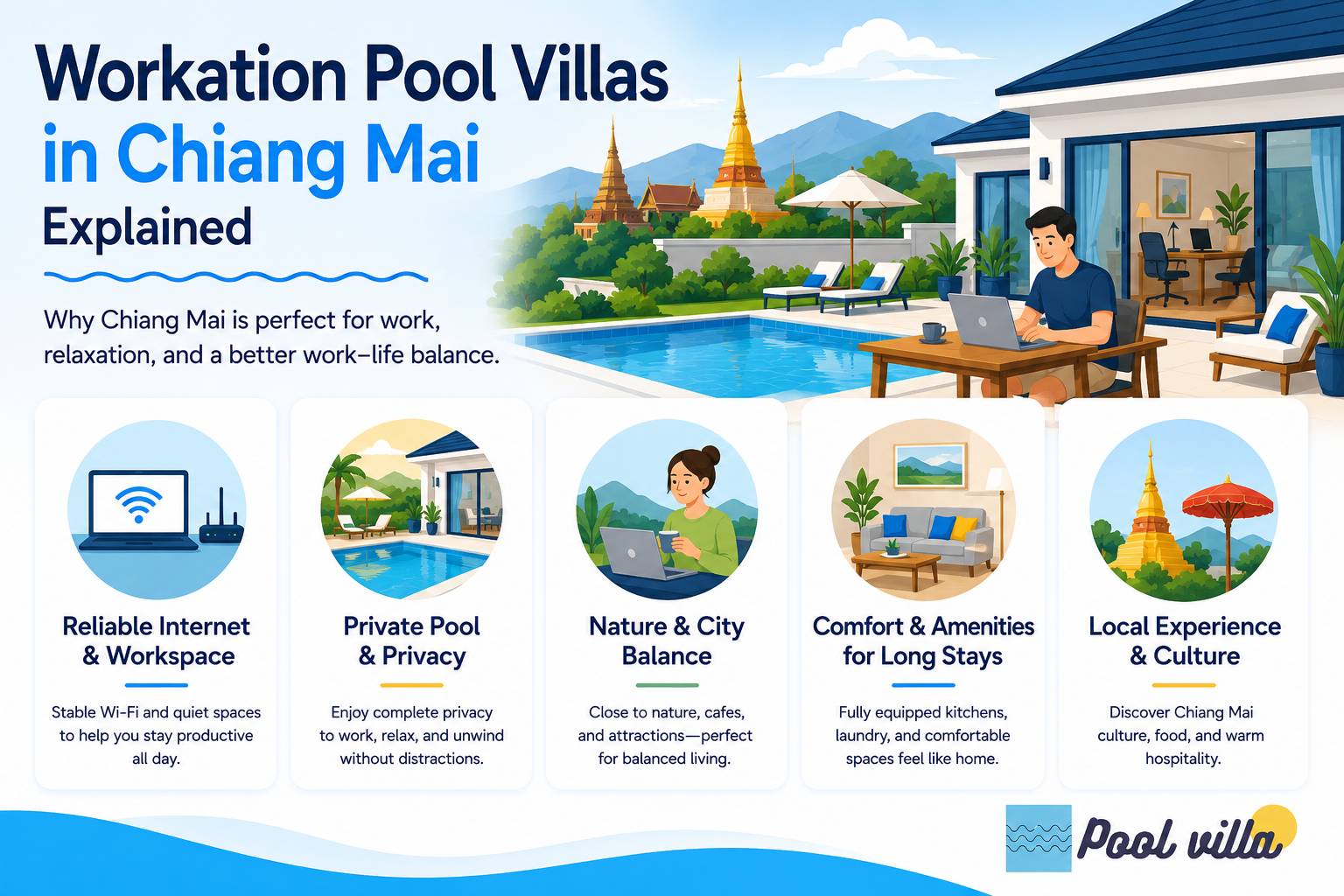 Workation Pool Villas in Chiang Mai Explained

Why Chiang Mai is perfect for work, relaxation, and a better work–life balance.

Reliable Internet & Workspace

Stable Wi-Fi and quiet spaces to help you stay productive all day.

Private Pool & Privacy

Enjoy complete privacy to work, relax, and unwind without distractions.

Nature & City Balance

Close to nature, cafes, and attractions—perfect for balanced living.

Comfort & Amenities for Long Stays

Fully equipped kitchens, laundry, and comfortable spaces feel like home.

Local Experience & Culture

Discover Chiang Mai culture, food, and warm hospitality.

Pool villa